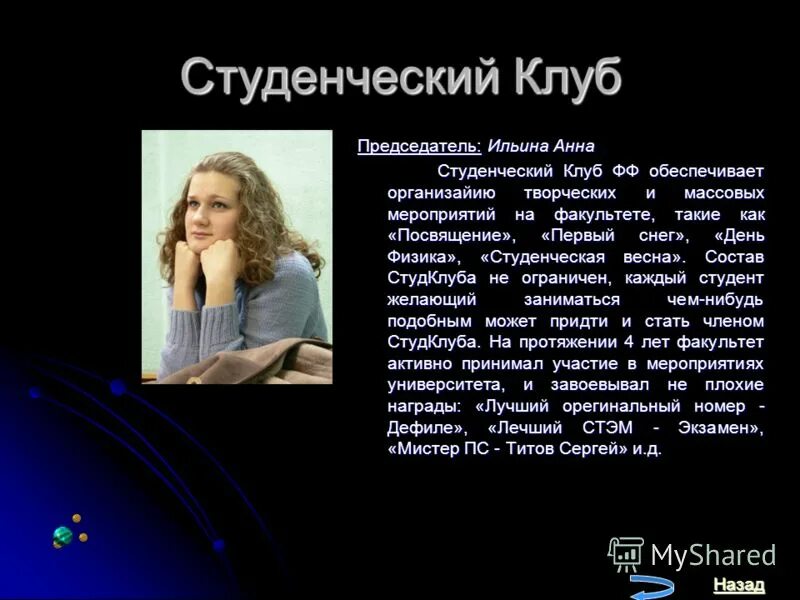 Студенческий Клуб

Председатель: Ильина Анна

Студенческий Клуб ФФ обеспечивает организайию творческих и массовых мероприятий на факультете, такие как «Посвящение», «Первый снег», «День Физика», «Студенческая весна». Состав СтудКлуба не ограничен, каждый студент желающий заниматься чем-нибудь подобным может придти и стать членом СтудКлуба. На протяжении 4 лет факультет активно принимал участие в мероприятиях университета, и завоевывал не плохие награды: «Лучший орегинальный номер - Дефиле», «Лечший СТЭМ - Экзамен», «Мистер ПС - Титов Сергей» и.д.

MyShared

Назад